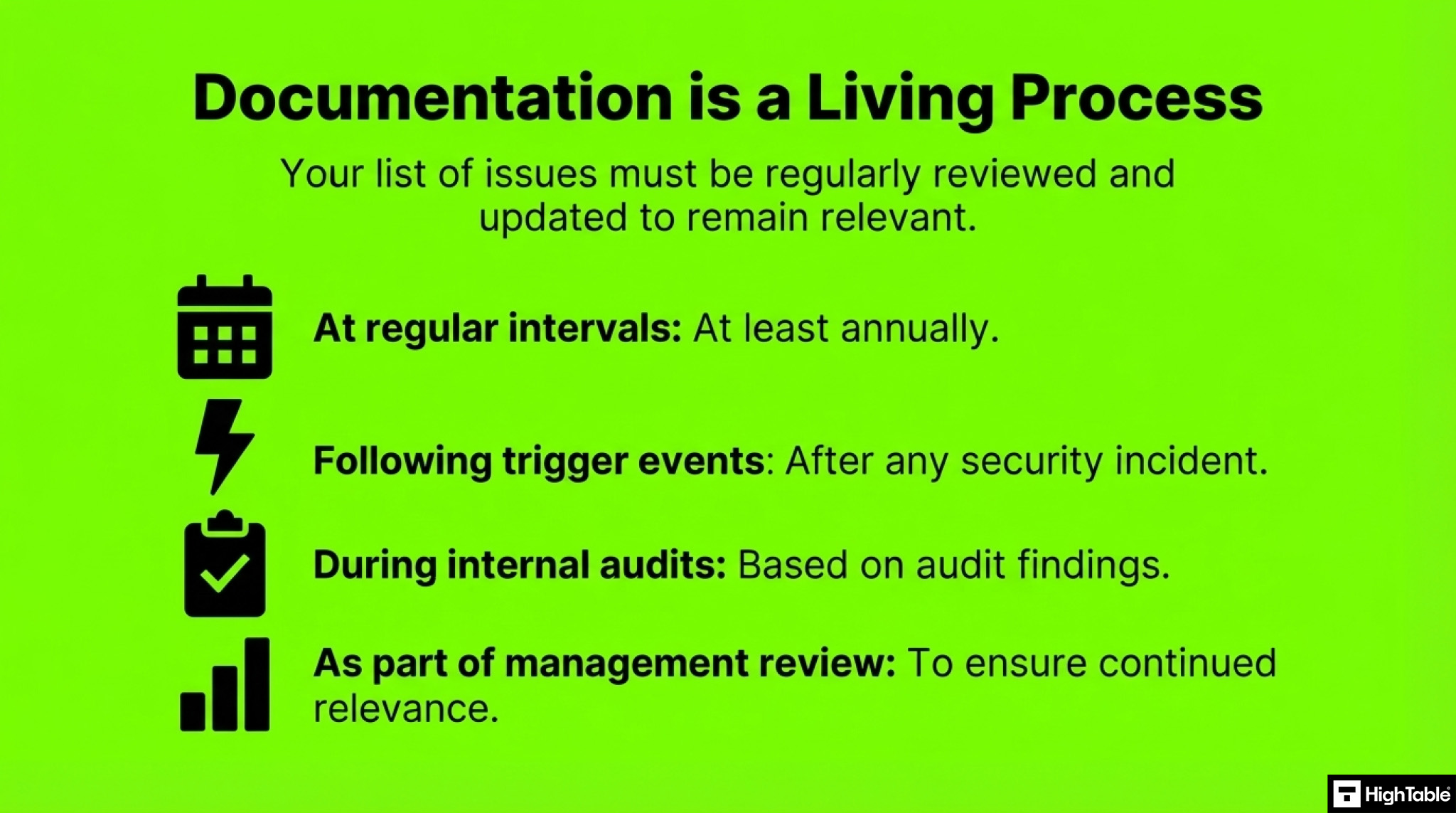 Documentation is a Living Process

Your list of issues must be regularly reviewed and updated to remain relevant.

At regular intervals: At least annually.

Following trigger events: After any security incident.

During internal audits: Based on audit findings.

As part of management review: To ensure continued relevance.

HighTable